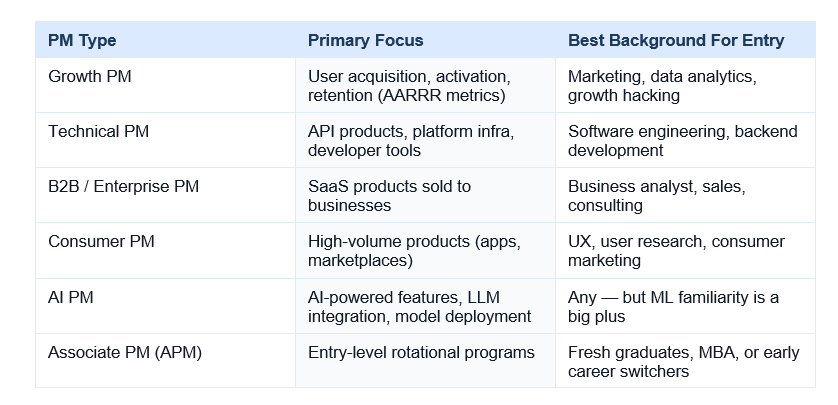 | PM Type | Primary Focus | Best Background For Entry |
|---|---|---|
| Growth PM | User acquisition, activation, retention (AARRR metrics) | Marketing, data analytics, growth hacking |
| Technical PM | API products, platform infra, developer tools | Software engineering, backend development |
| B2B / Enterprise PM | SaaS products sold to businesses | Business analyst, sales, consulting |
| Consumer PM | High-volume products (apps, marketplaces) | UX, user research, consumer marketing |
| AI PM | AI-powered features, LLM integration, model deployment | Any — but ML familiarity is a big plus |
| Associate PM (APM) | Entry-level rotational programs | Fresh graduates, MBA, or early career switchers |